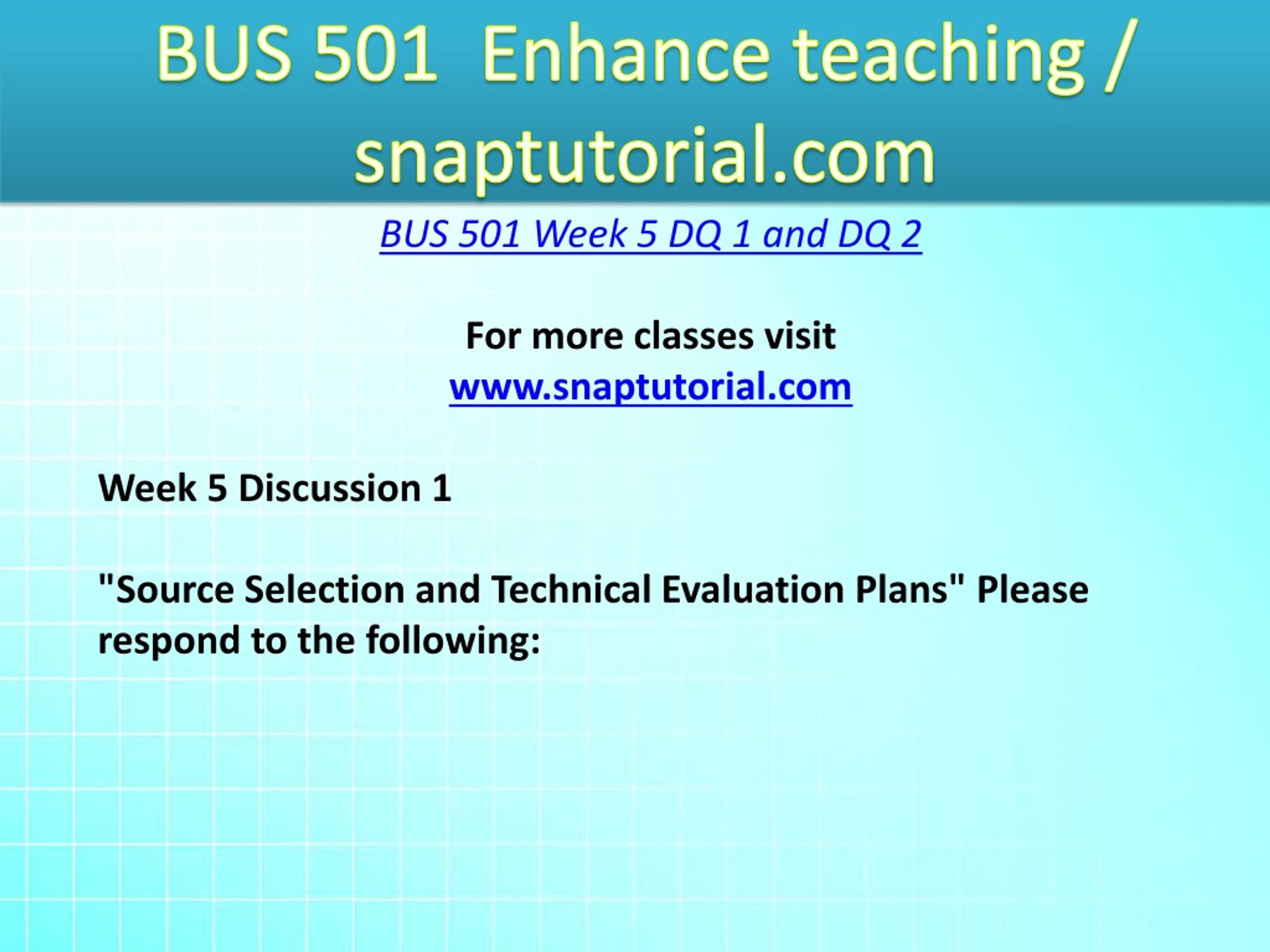 BUS 501 Enhance teaching / snaptutorial.com

BUS 501 Week 5 DQ 1 and DQ 2

For more classes visit
www.snaptutorial.com

Week 5 Discussion 1

"Source Selection and Technical Evaluation Plans" Please respond to the following: